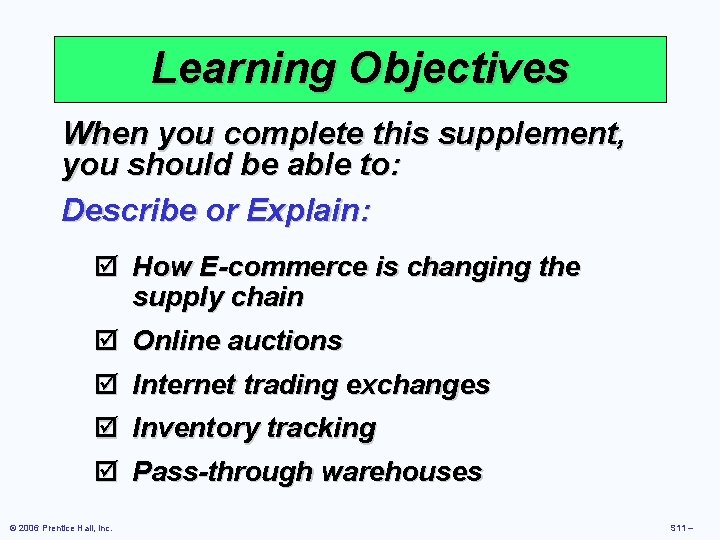 Learning Objectives

When you complete this supplement, you should be able to:

Describe or Explain:

☑ How E-commerce is changing the supply chain

☑ Online auctions

☑ Internet trading exchanges

☑ Inventory tracking

☑ Pass-through warehouses

© 2006 Prentice Hall, Inc.

S11 –